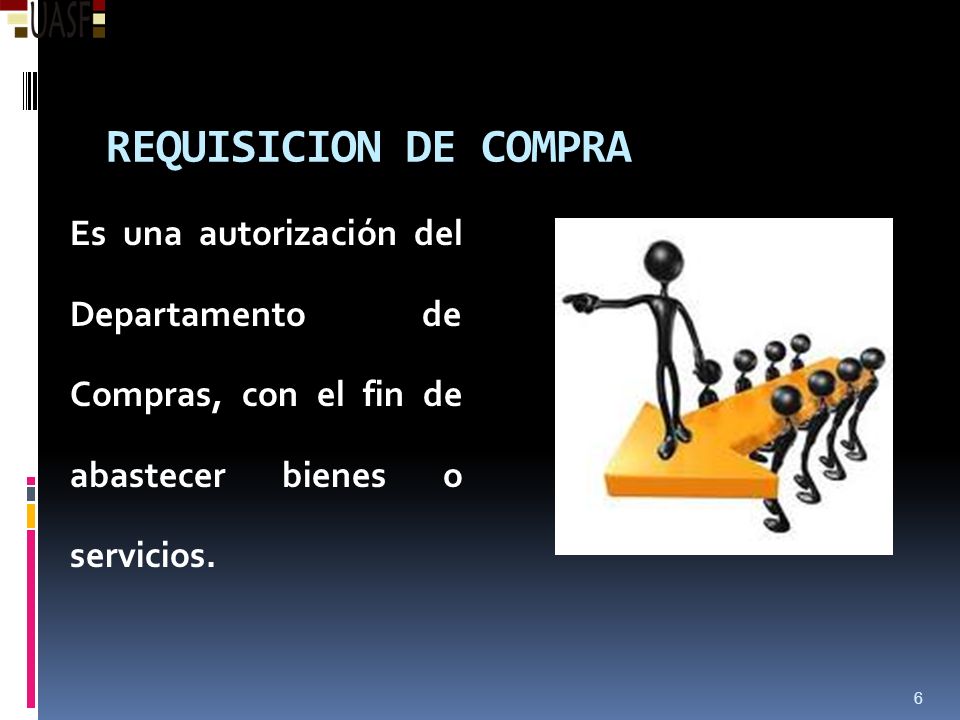 UASF

REQUISICION DE COMPRA

Es una autorización del Departamento de Compras, con el fin de abastecer bienes o servicios.

6